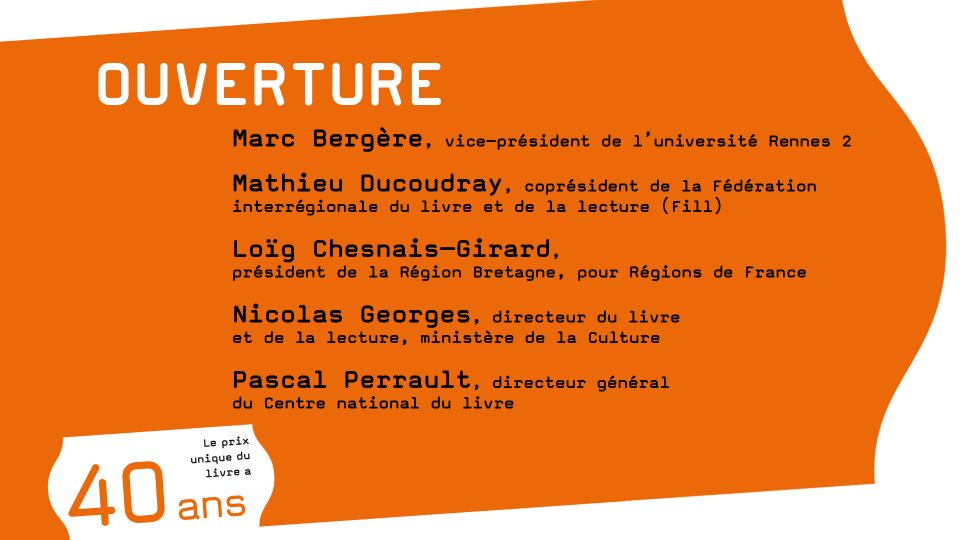 OUVERTURE

Marc Bergère, vice-président de l'université Rennes 2

Mathieu Ducoudray, coprésident de la Fédération interrégionale du livre et de la lecture (Fill)

Loïg Chesnais-Girard, président de la Région Bretagne, pour Régions de France

Nicolas Georges, directeur du livre et de la lecture, ministère de la Culture

Pascal Perrault, directeur général du Centre national du livre

Le prix unique du livre a

40 ans